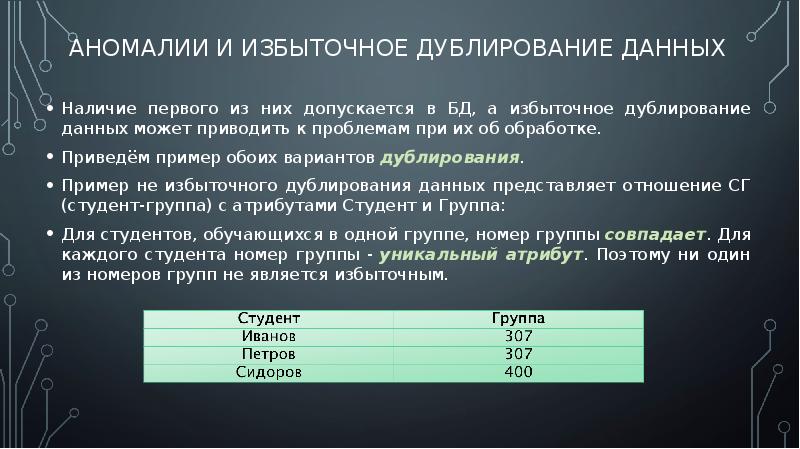 АНОМАЛИИ И ИЗБЫТОЧНОЕ ДУБЛИРОВАНИЕ ДАННЫХ

• Наличие первого из них допускается в БД, а избыточное дублирование данных может приводить к проблемам при их об обработке.

• Приведём пример обоих вариантов дублирования.

• Пример не избыточного дублирования данных представляет отношение СГ (студент-группа) с атрибутами Студент и Группа:

• Для студентов, обучающихся в одной группе, номер группы совпадает. Для каждого студента номер группы - уникальный атрибут. Поэтому ни один из номеров групп не является избыточным.

| Студент | Группа |
|---|---|
| Иванов | 307 |
| Петров | 307 |
| Сидоров | 400 |